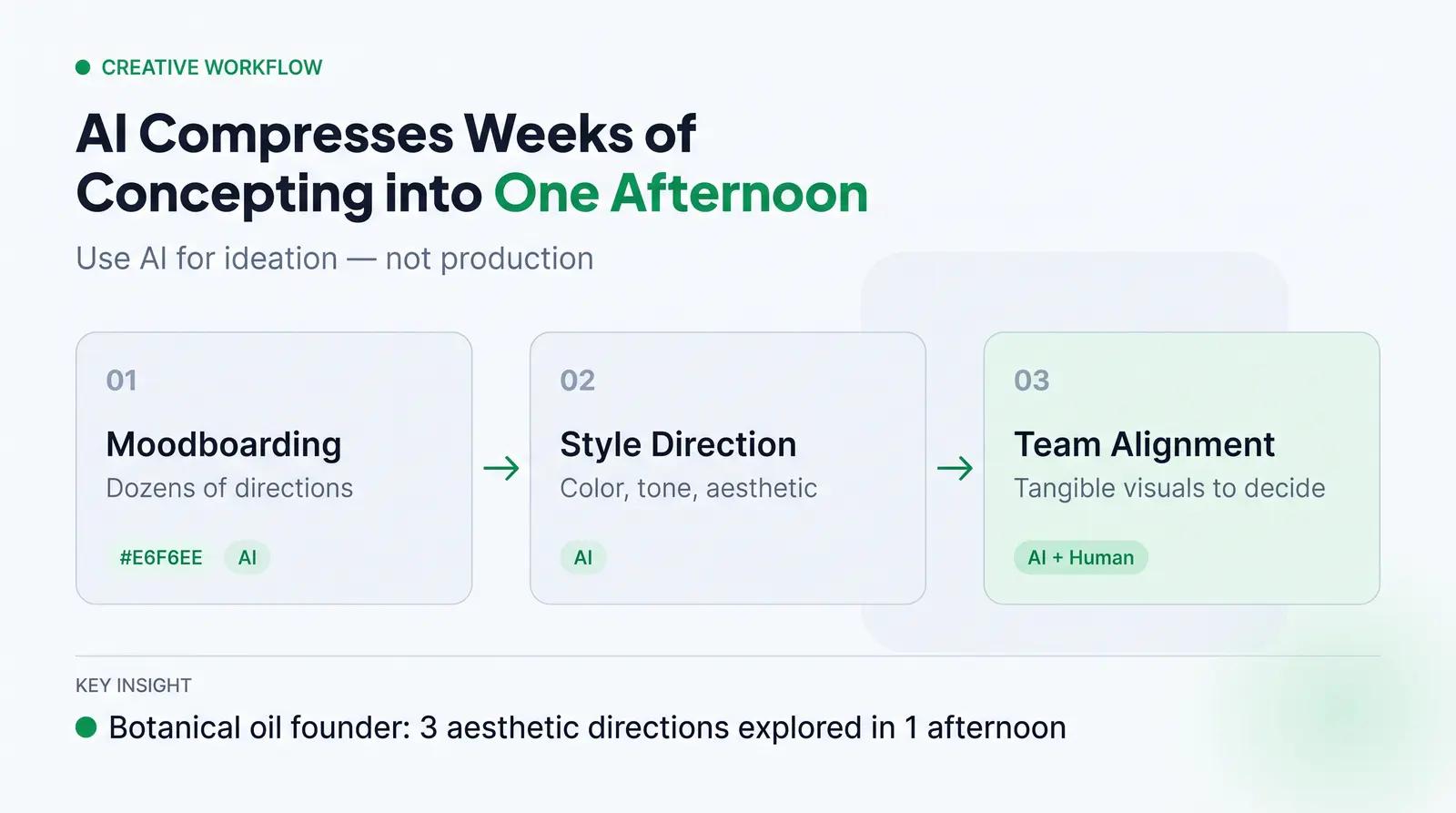 CREATIVE WORKFLOW

AI Compresses Weeks of Concepting into One Afternoon

Use AI for ideation — not production

01

Moodboarding

Dozens of directions

#E6F6EE AI

→

02

Style Direction

Color, tone, aesthetic

AI

→

03

Team Alignment

Tangible visuals to decide

AI + Human

KEY INSIGHT

Botanical oil founder: 3 aesthetic directions explored in 1 afternoon